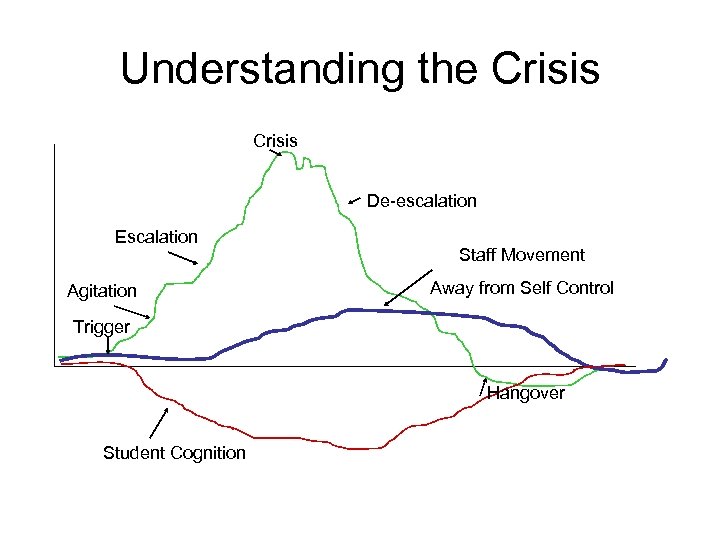 Understanding the Crisis

Crisis

De-escalation

Escalation

Staff Movement

Away from Self Control

Agitation

Trigger

Hangover

Student Cognition